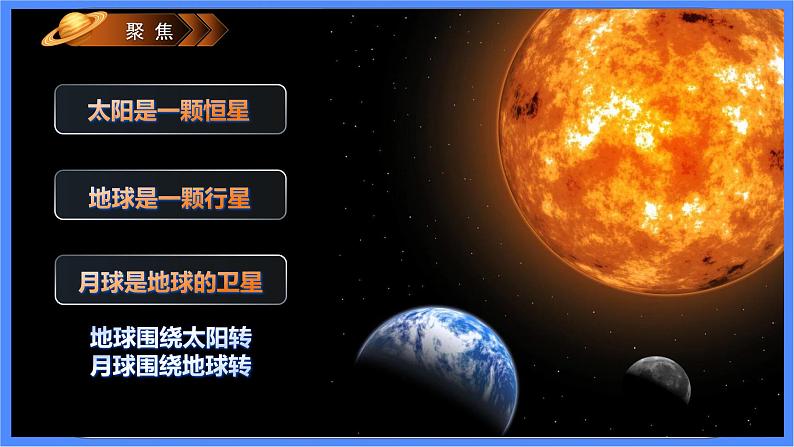 聚焦

太阳是一颗恒星

地球是一颗行星

月球是地球的卫星

地球围绕太阳转
月球围绕地球转